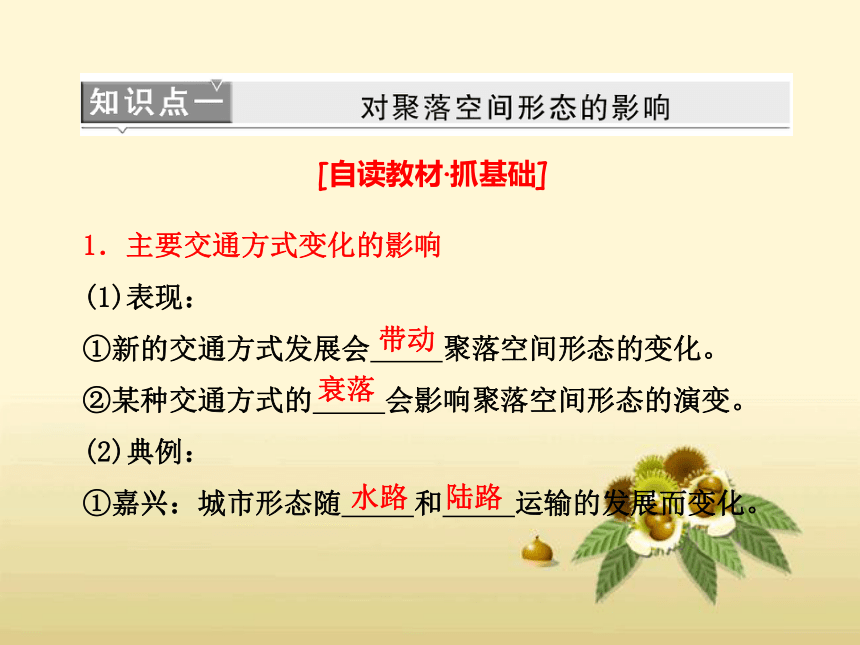 知识点一 对聚落空间形态的影响

[自读教材·抓基础]

1．主要交通方式变化的影响

(1)表现：

①新的交通方式发展会带动聚落空间形态的变化。

②某种交通方式的衰落会影响聚落空间形态的演变。

(2)典例：

①嘉兴：城市形态随水路和陆路运输的发展而变化。